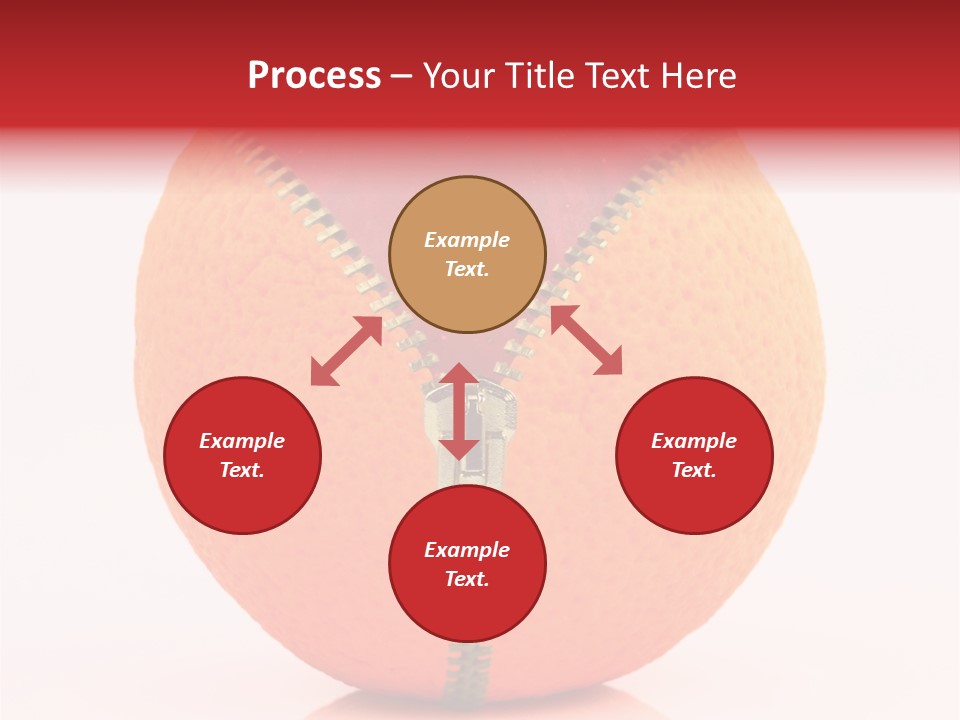 Process – Your Title Text Here

Example Text.

Example Text.

Example Text.

Example Text.